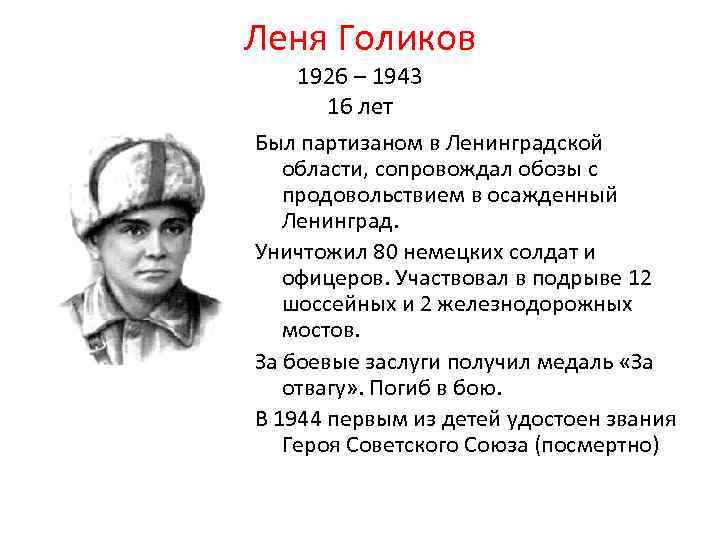 Леня Голиков
1926 – 1943
16 лет

Был партизаном в Ленинградской области, сопровождал обозы с продовольствием в осажденный Ленинград.

Уничтожил 80 немецких солдат и офицеров. Участвовал в подрыве 12 шоссейных и 2 железнодорожных мостов.

За боевые заслуги получил медаль «За отвагу». Погиб в бою.

В 1944 первым из детей удостоен звания Героя Советского Союза (посмертно)